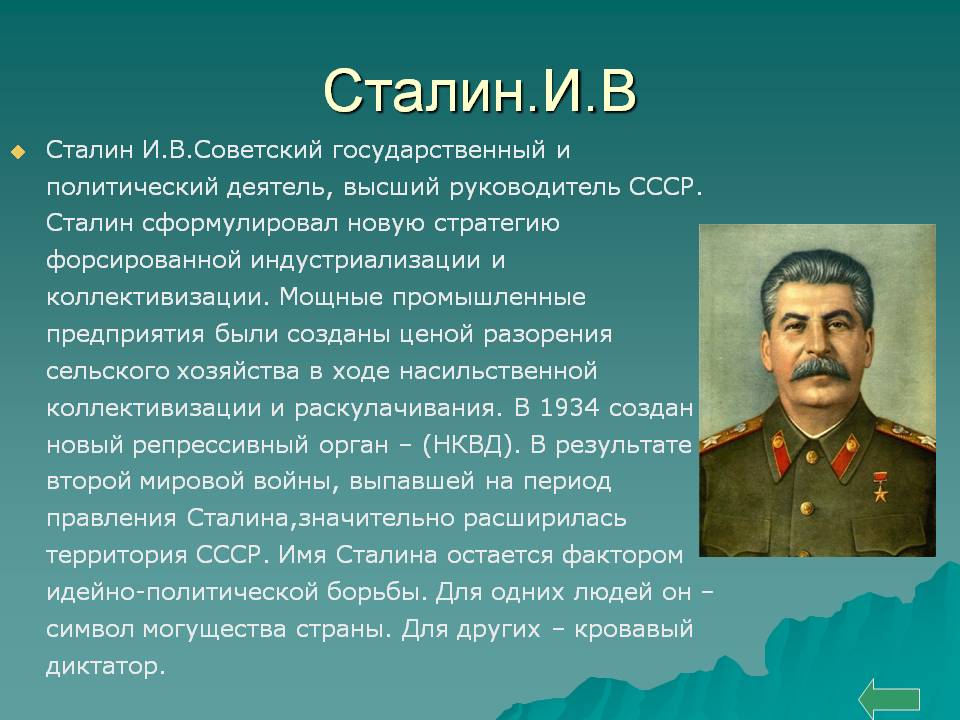 Сталин.И.В

Сталин И.В.Советский государственный и политический деятель, высший руководитель СССР. Сталин сформулировал новую стратегию форсированной индустриализации и коллективизации. Мощные промышленные предприятия были созданы ценой разорения сельского хозяйства в ходе насильственной коллективизации и раскулачивания. В 1934 создан новый репрессивный орган – (НКВД). В результате второй мировой войны, выпавшей на период правления Сталина,значительно расширилась территория СССР. Имя Сталина остается фактором идейно-политической борьбы. Для одних людей он – символ могущества страны. Для других – кровавый диктатор.